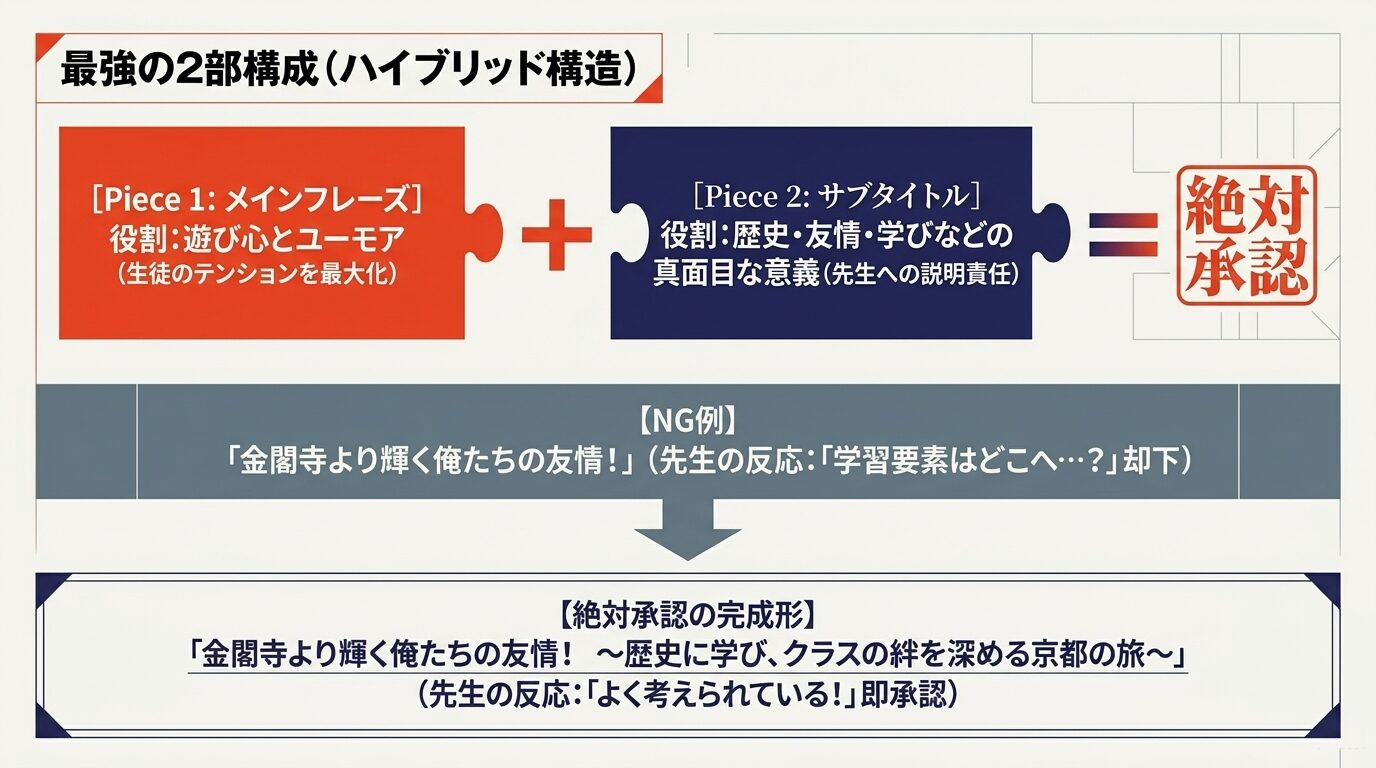 最強の2部構成（ハイブリッド構造）

［Piece 1: メインフレーズ］
役割：遊び心とユーモア
（生徒のテンションを最大化）

＋

［Piece 2: サブタイトル］
役割：歴史・友情・学びなどの真面目な意義（先生への説明責任）

＝

絶対承認

【NG例】
「金閣寺より輝く俺たちの友情！」（先生の反応：「学習要素はどこへ…？」却下）

【絶対承認の完成形】
「金閣寺より輝く俺たちの友情！　～歴史に学び、クラスの絆を深める京都の旅～」
（先生の反応：「よく考えられている！」即承認）